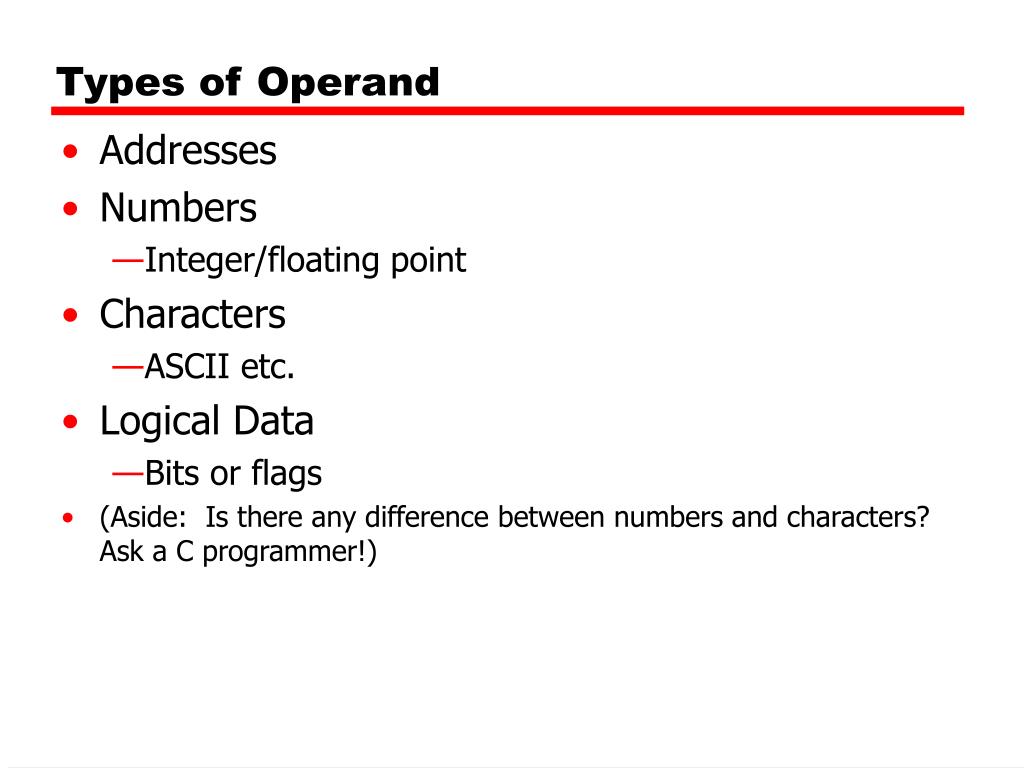 Types of Operand

• Addresses
• Numbers
—Integer/floating point
• Characters
—ASCII etc.
• Logical Data
—Bits or flags
• (Aside: Is there any difference between numbers and characters? Ask a C programmer!)